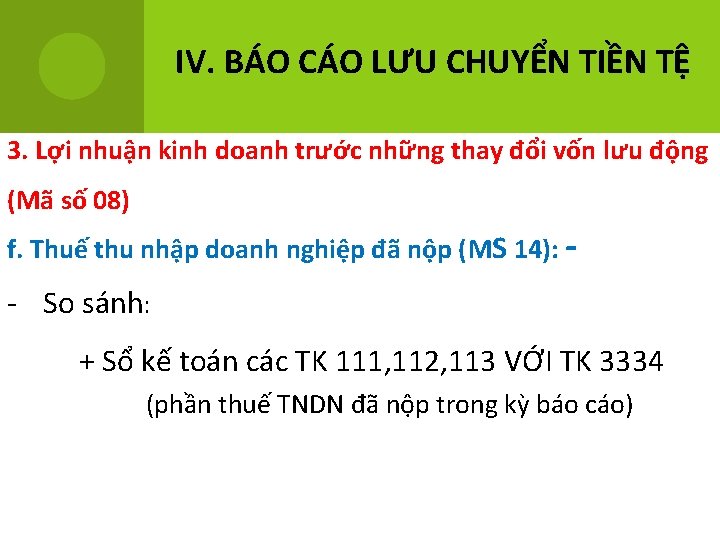 IV. BÁO CÁO LƯU CHUYỂN TIỀN TỆ

3. Lợi nhuận kinh doanh trước những thay đổi vốn lưu động (Mã số 08)

f. Thuế thu nhập doanh nghiệp đã nộp (MS 14): -

- So sánh:

+ Sổ kế toán các TK 111,112,113 VỚI TK 3334
(phần thuế TNDN đã nộp trong kỳ báo cáo)